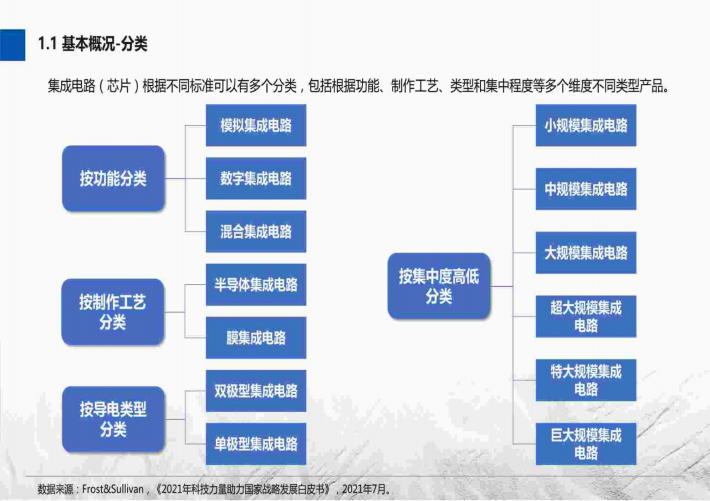 1.1 基本概况-分类

集成电路（芯片）根据不同标准可以有多个分类，包括根据功能、制作工艺、类型和集中程度等多个维度不同类型产品。

按功能分类

模拟集成电路

数字集成电路

混合集成电路

按制作工艺分类

半导体集成电路

膜集成电路

按导电类型分类

双极型集成电路

单极型集成电路

按集中度高低分类

小规模集成电路

中规模集成电路

大规模集成电路

超大规模集成电路

特大规模集成电路

巨大规模集成电路

数据来源：Frost&Sullivan，《2021年科技力量助力国家战略发展白皮书》，2021年7月。